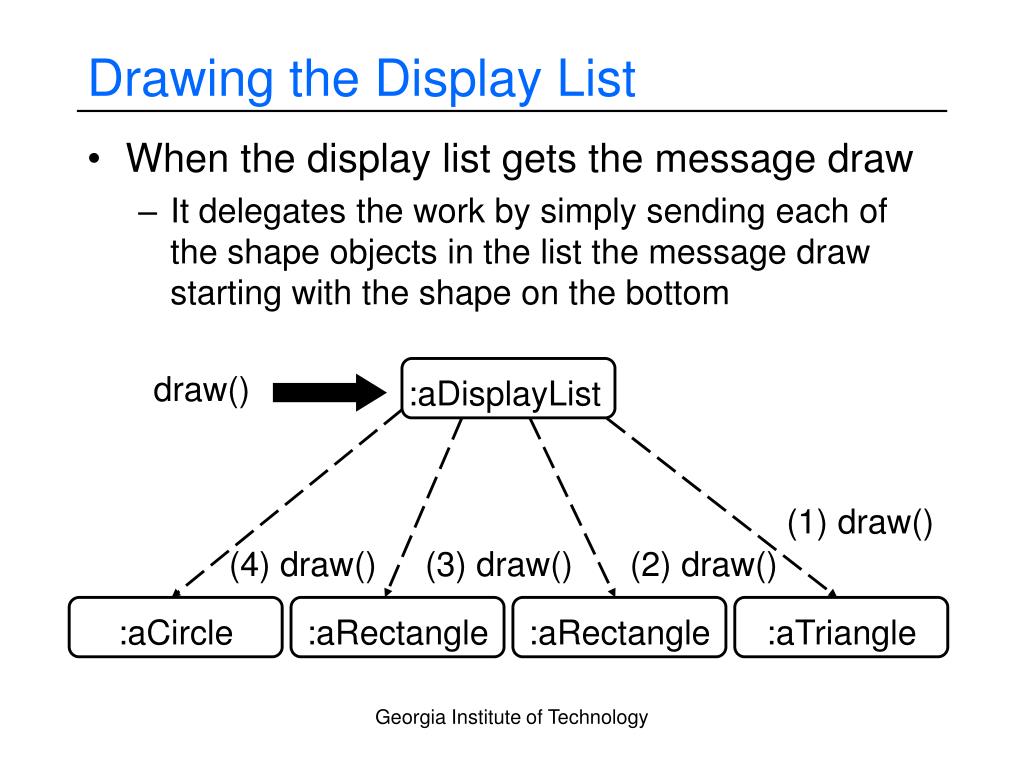 Drawing the Display List

• When the display list gets the message draw
– It delegates the work by simply sending each of the shape objects in the list the message draw starting with the shape on the bottom

draw()

:aDisplayList

(1) draw()

(4) draw()

(3) draw()

(2) draw()

:aCircle

:aRectangle

:aRectangle

:aTriangle

Georgia Institute of Technology